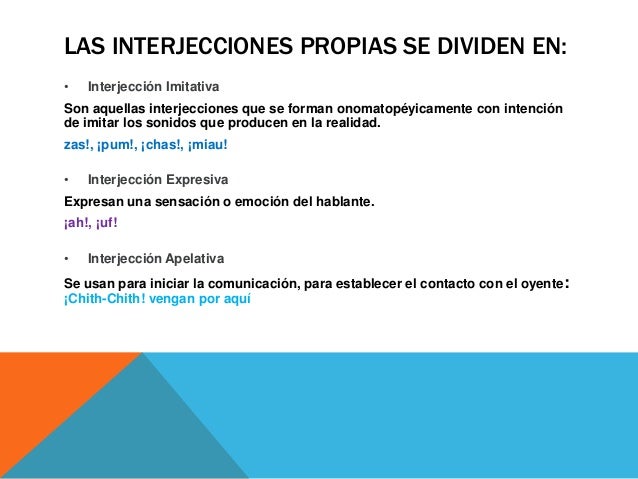 LAS INTERJECCIONES PROPIAS SE DIVIDEN EN:

• Interjección Imitativa

Son aquellas interjecciones que se forman onomatopéyicamente con intención de imitar los sonidos que producen en la realidad.

zas!, ¡pum!, ¡chas!, ¡miau!

• Interjección Expresiva

Expresan una sensación o emoción del hablante.

¡ah!, ¡uf!

• Interjección Apelativa

Se usan para iniciar la comunicación, para establecer el contacto con el oyente:
¡Chith-Chith! vengan por aquí